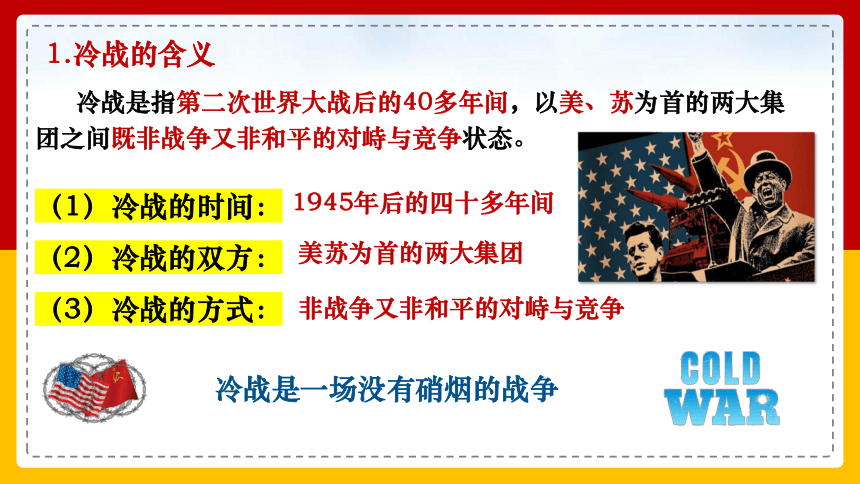 1.冷战的含义

冷战是指第二次世界大战后的40多年间，以美、苏为首的两大集团之间既非战争又非和平的对峙与竞争状态。

（1）冷战的时间： 1945年后的四十多年间

（2）冷战的双方： 美苏为首的两大集团

（3）冷战的方式： 非战争又非和平的对峙与竞争

冷战是一场没有硝烟的战争

COLD WAR